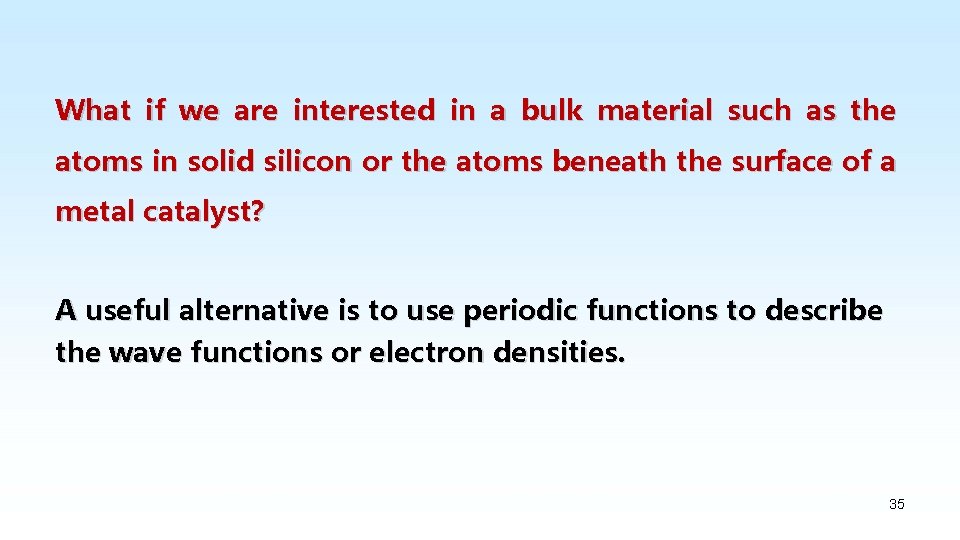 What if we are interested in a bulk material such as the atoms in solid silicon or the atoms beneath the surface of a metal catalyst?

A useful alternative is to use periodic functions to describe the wave functions or electron densities.

35